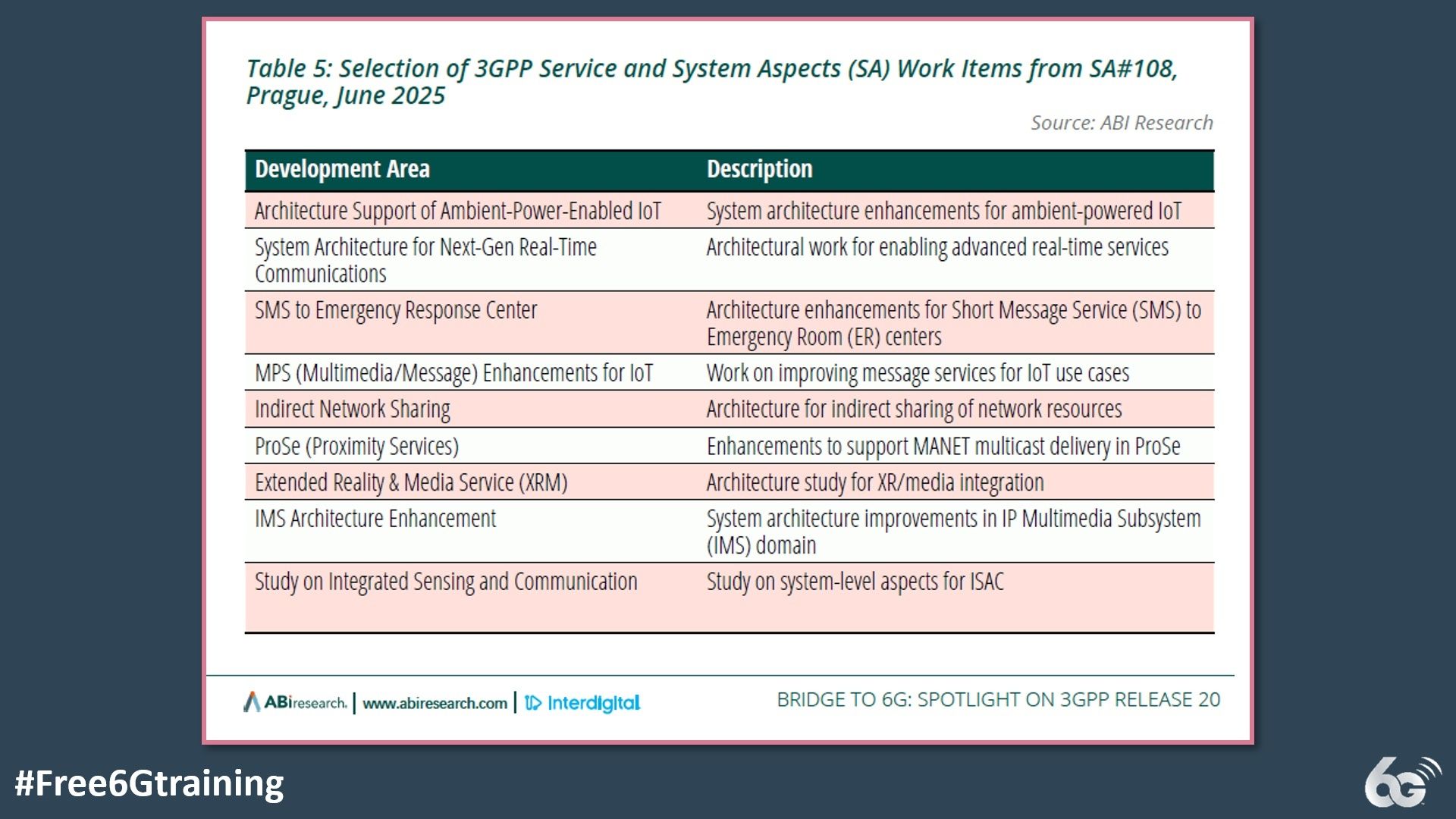 Table 5: Selection of 3GPP Service and System Aspects (SA) Work Items from SA#108, Prague, June 2025

Source: ABI Research

| Development Area | Description |
|---|---|
| Architecture Support of Ambient-Power-Enabled IoT | System architecture enhancements for ambient-powered IoT |
| System Architecture for Next-Gen Real-Time Communications | Architectural work for enabling advanced real-time services |
| SMS to Emergency Response Center | Architecture enhancements for Short Message Service (SMS) to Emergency Room (ER) centers |
| MPS (Multimedia/Message) Enhancements for IoT | Work on improving message services for IoT use cases |
| Indirect Network Sharing | Architecture for indirect sharing of network resources |
| ProSe (Proximity Services) | Enhancements to support MANET multicast delivery in ProSe |
| Extended Reality & Media Service (XRM) | Architecture study for XR/media integration |
| IMS Architecture Enhancement | System architecture improvements in IP Multimedia Subsystem (IMS) domain |
| Study on Integrated Sensing and Communication | Study on system-level aspects for ISAC |

ABIresearch. | www.abiresearch.com | InterDigital

BRIDGE TO 6G: SPOTLIGHT ON 3GPP RELEASE 20

#Free6Gtraining

6G